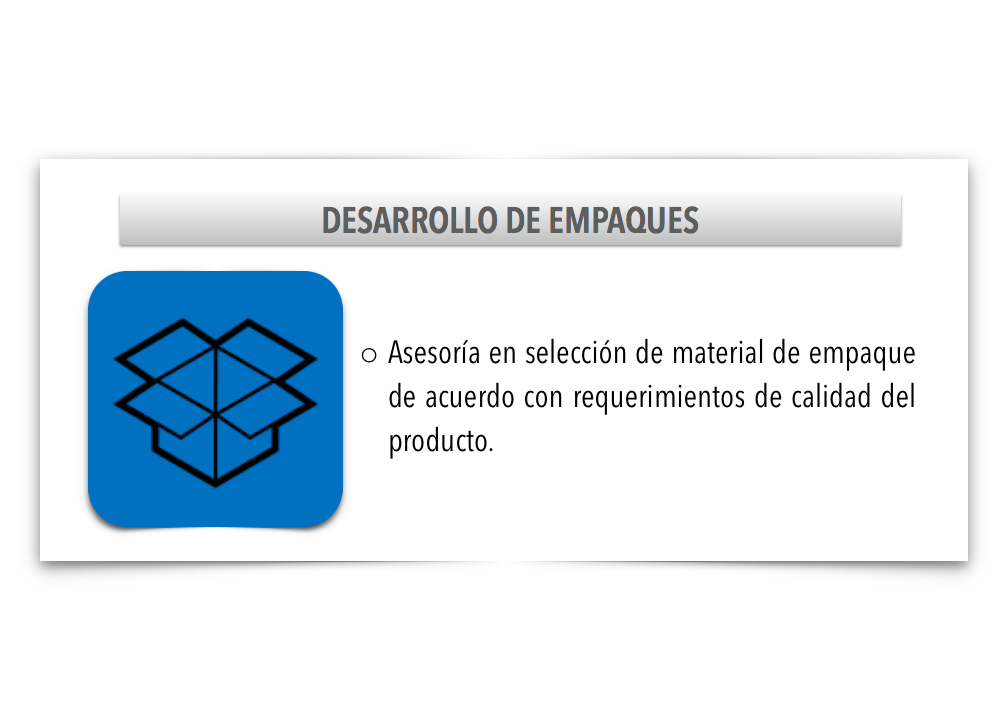 DESARROLLO DE EMPAQUES

○ Asesoría en selección de material de empaque de acuerdo con requerimientos de calidad del producto.